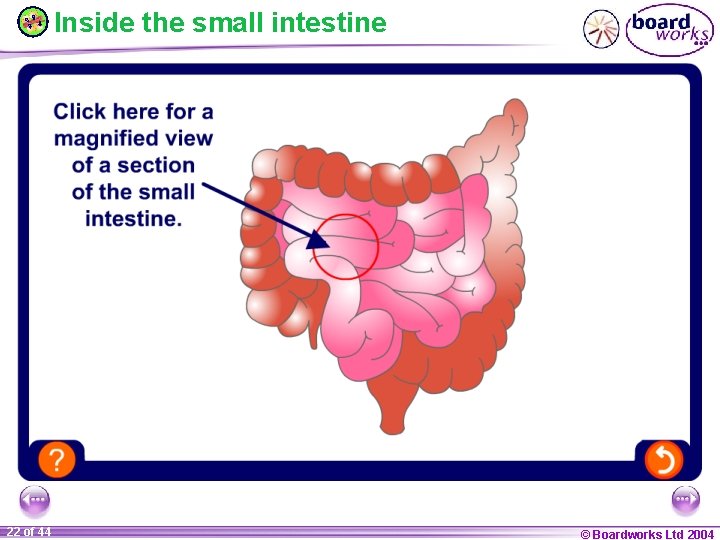 Inside the small intestine

board works

Click here for a magnified view of a section of the small intestine.

?

22 of 44

© Boardworks Ltd 2004